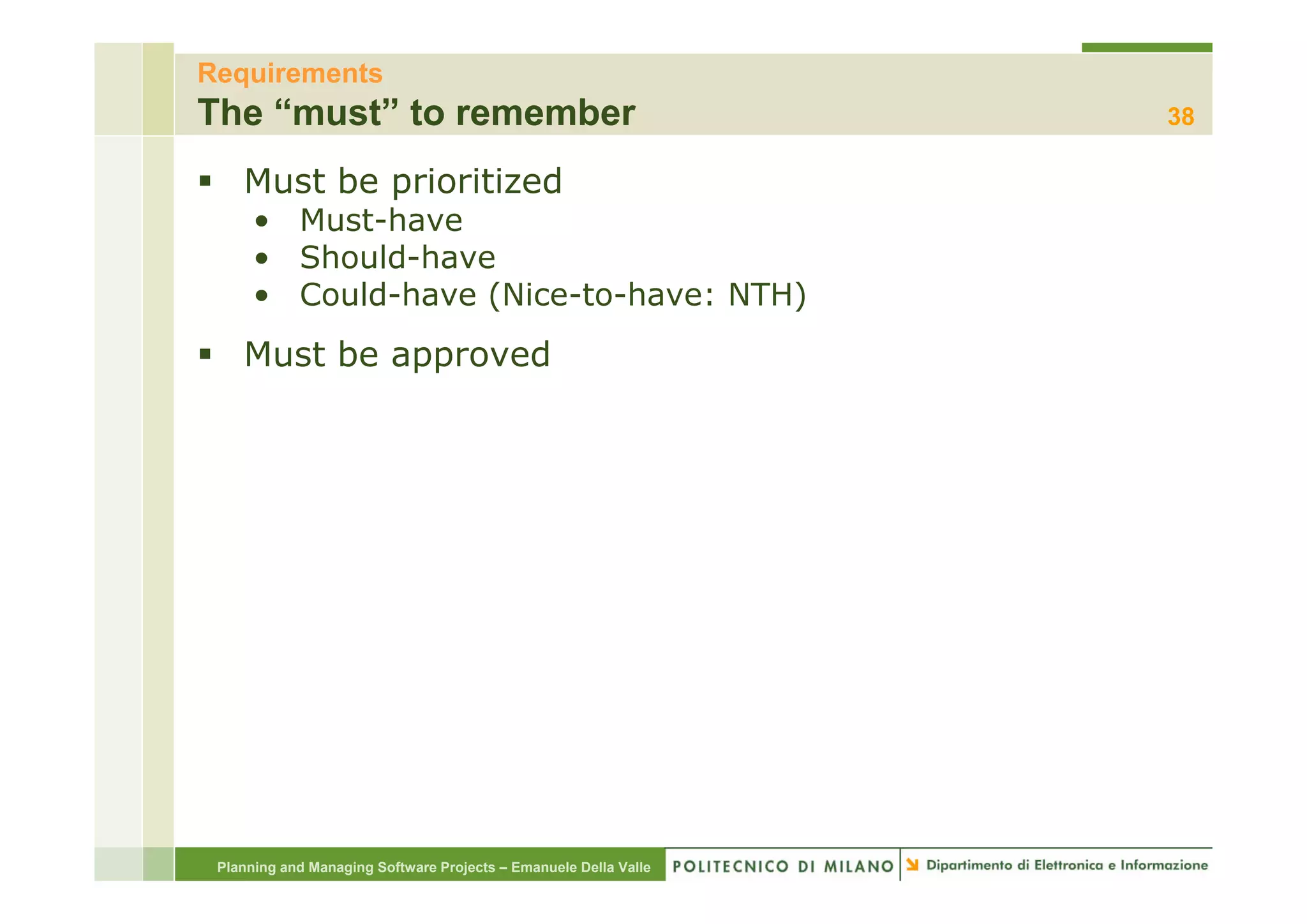 Requirements
The “must” to remember

38

▪ Must be prioritized
• Must-have
• Should-have
• Could-have (Nice-to-have: NTH)

▪ Must be approved

Planning and Managing Software Projects – Emanuele Della Valle

POLITECNICO DI MILANO

Dipartimento di Elettronica e Informazione